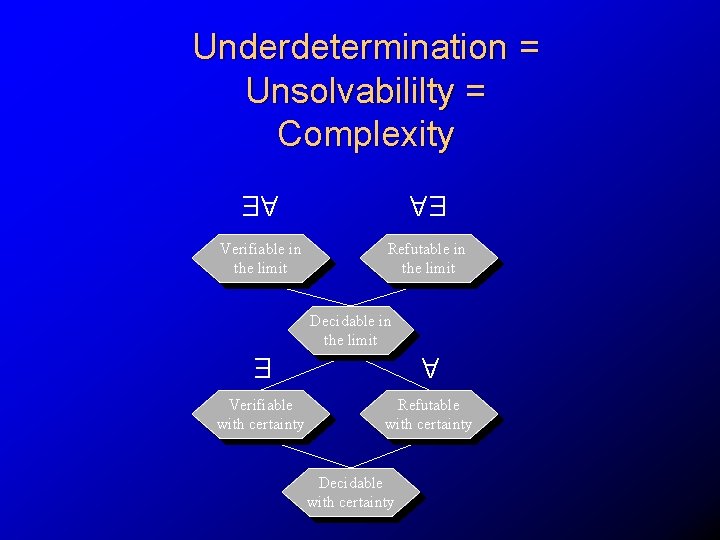 Underdetermination = Unsolvabililty = Complexity

$\exists\forall$

$\forall\exists$

Verifiable in the limit

Refutable in the limit

Decidable in the limit

$\exists$

$\forall$

Verifiable with certainty

Refutable with certainty

Decidable with certainty